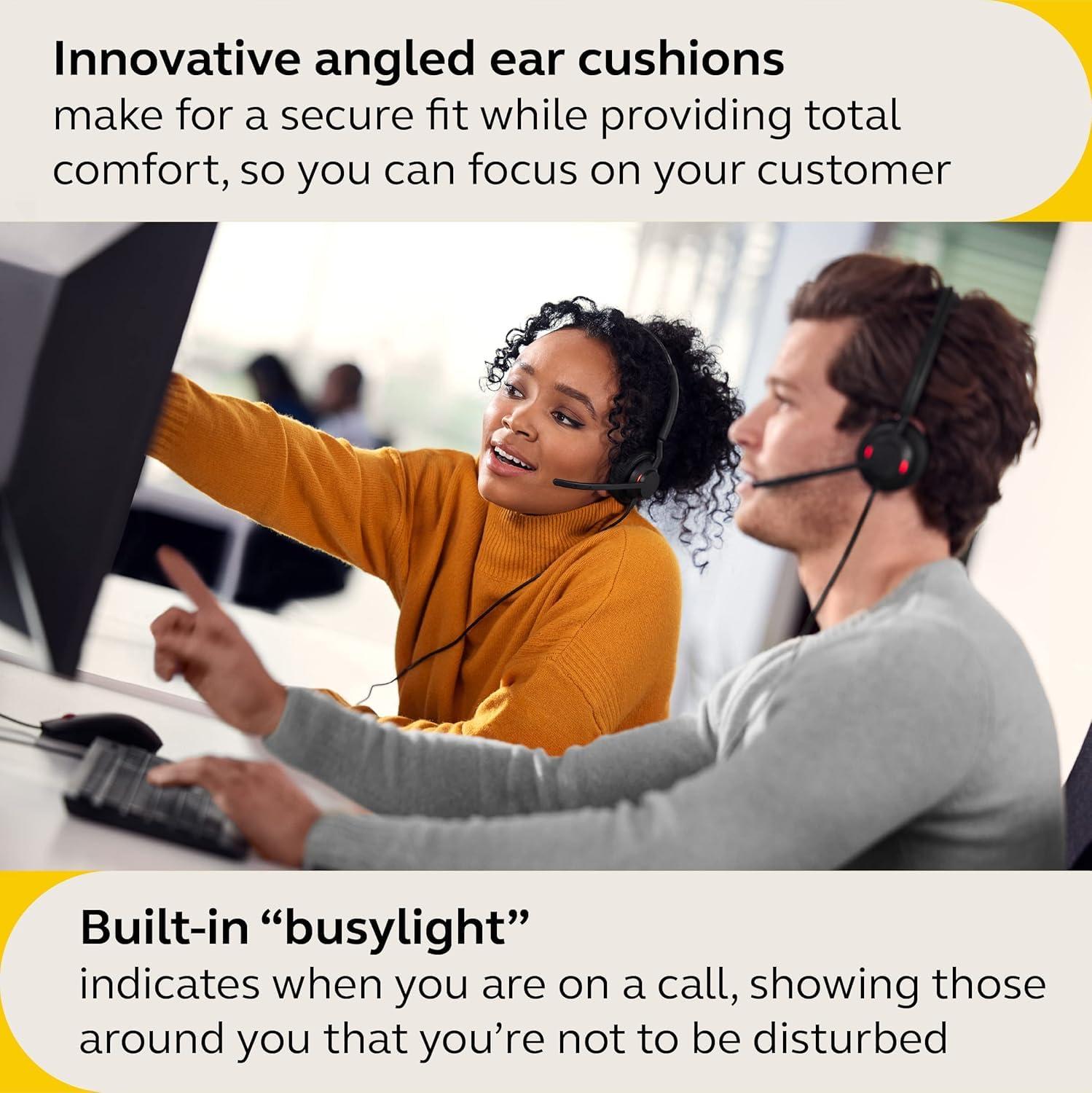 Innovative angled ear cushions
make for a secure fit while providing total comfort, so you can focus on your customer

Built-in “busylight”
indicates when you are on a call, showing those around you that you’re not to be disturbed